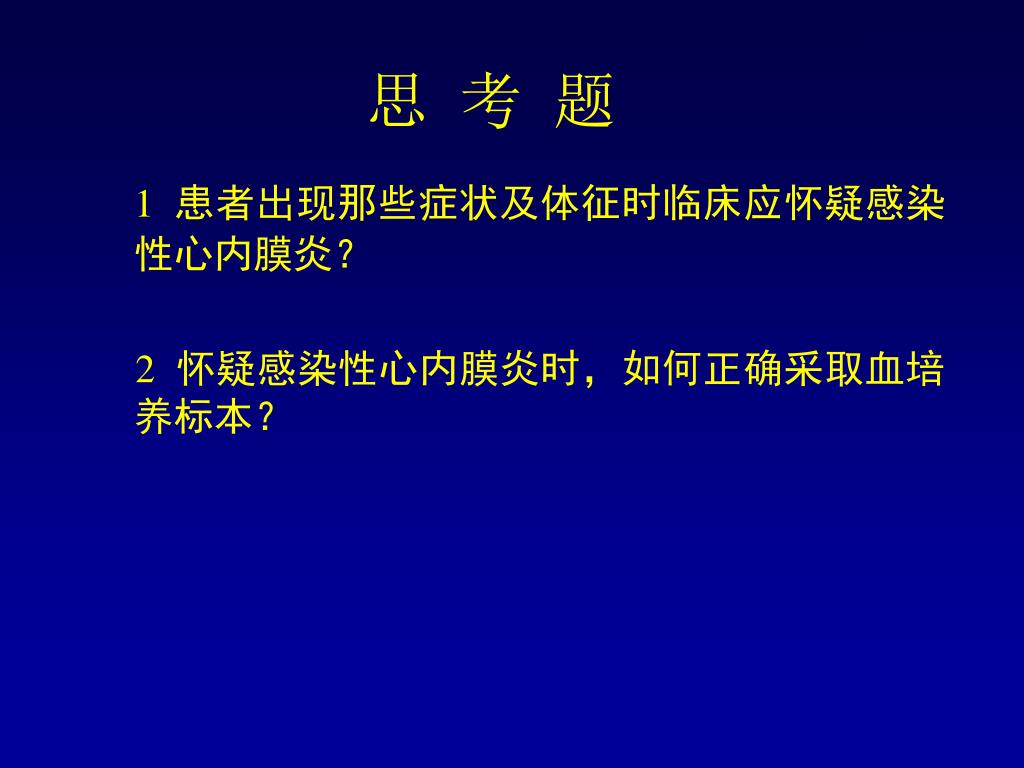 思 考 题

1 患者出现那些症状及体征时临床应怀疑感染性心内膜炎？

2 怀疑感染性心内膜炎时，如何正确采取血培养标本？